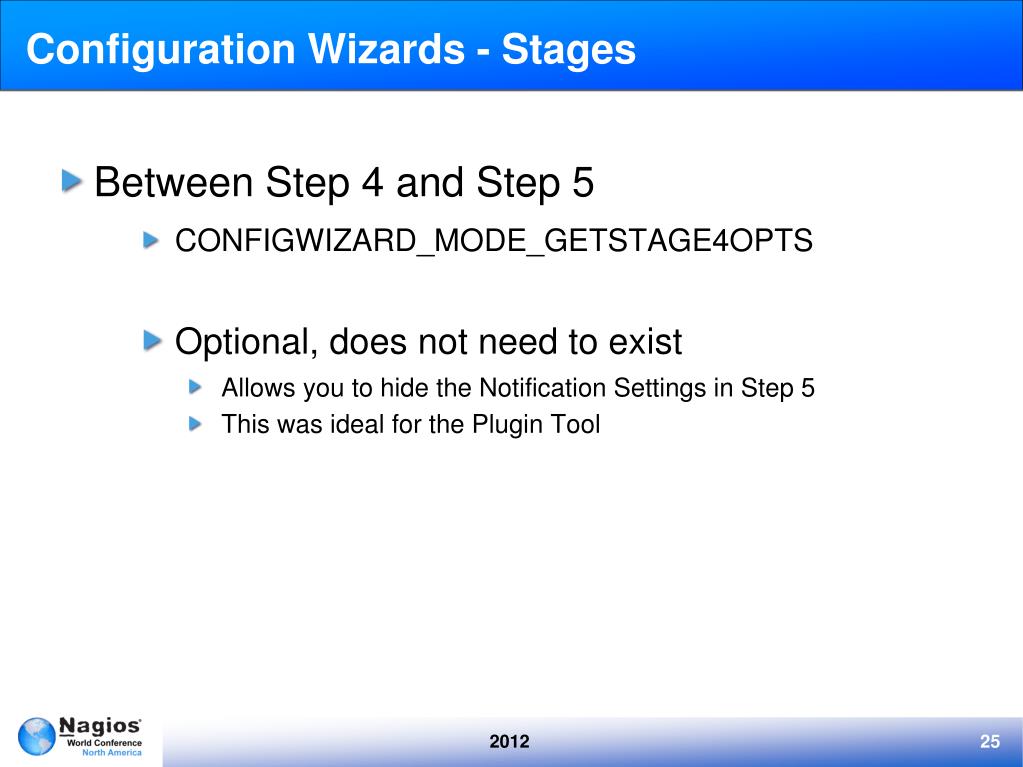 Configuration Wizards - Stages

Between Step 4 and Step 5

CONFIGWIZARD_MODE_GETSTAGE4OPTS

Optional, does not need to exist

Allows you to hide the Notification Settings in Step 5

This was ideal for the Plugin Tool

Nagios World Conference North America

2012

25